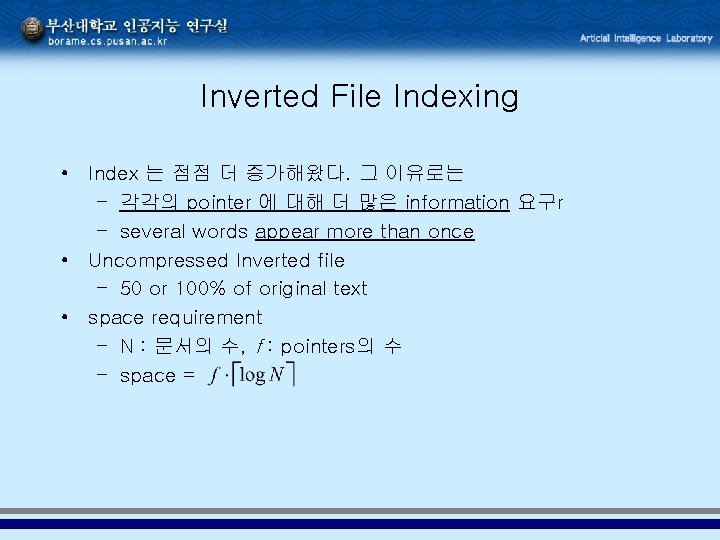 부산대학교 인공지능 연구실
borame.cs.pusan.ac.kr

Articial Intelligence Laboratory

Inverted File Indexing

• Index 는 점점 더 증가해왔다. 그 이유로는
  – 각각의 pointer 에 대해 더 많은 information 요구r
  – several words appear more than once
• Uncompressed Inverted file
  – 50 or 100% of original text
• space requirement
  – N : 문서의 수, $f$ : pointers의 수
  – space = $f \cdot \lceil \log N \rceil$